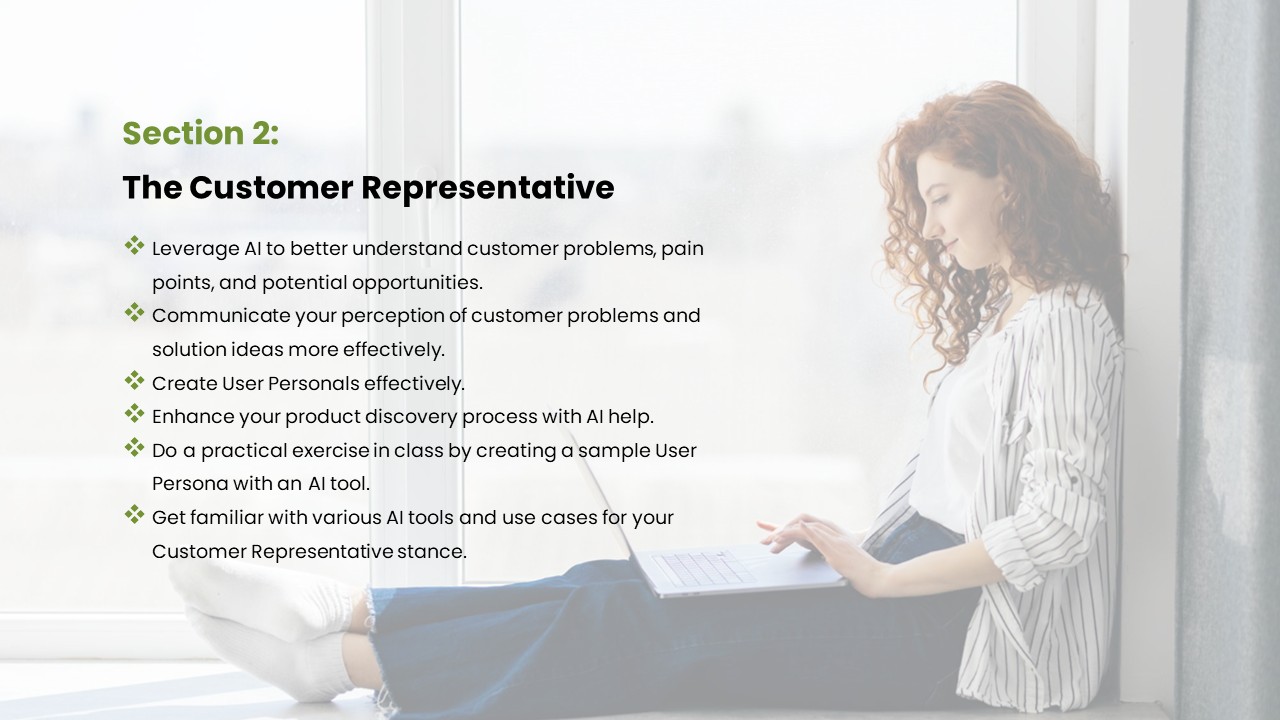 Section 2:

The Customer Representative

❖ Leverage AI to better understand customer problems, pain points, and potential opportunities.
❖ Communicate your perception of customer problems and solution ideas more effectively.
❖ Create User Personals effectively.
❖ Enhance your product discovery process with AI help.
❖ Do a practical exercise in class by creating a sample User Persona with an AI tool.
❖ Get familiar with various AI tools and use cases for your Customer Representative stance.